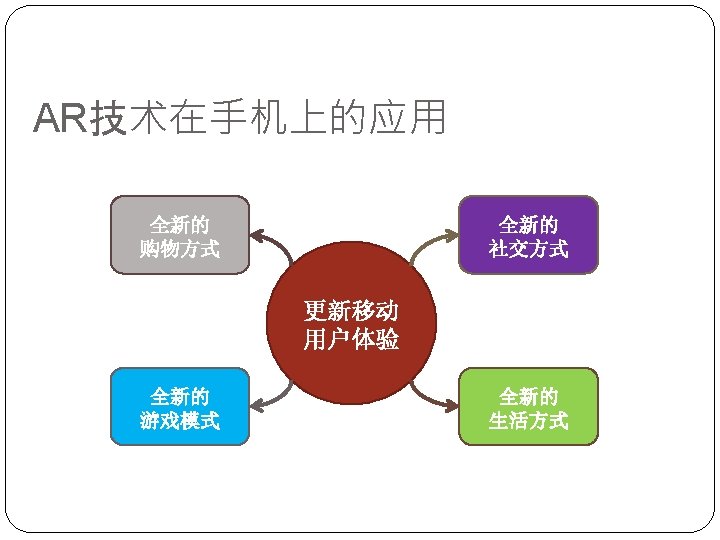 AR技术在手机上的应用

全新的
购物方式

全新的
社交方式

更新移动
用户体验

全新的
游戏模式

全新的
生活方式